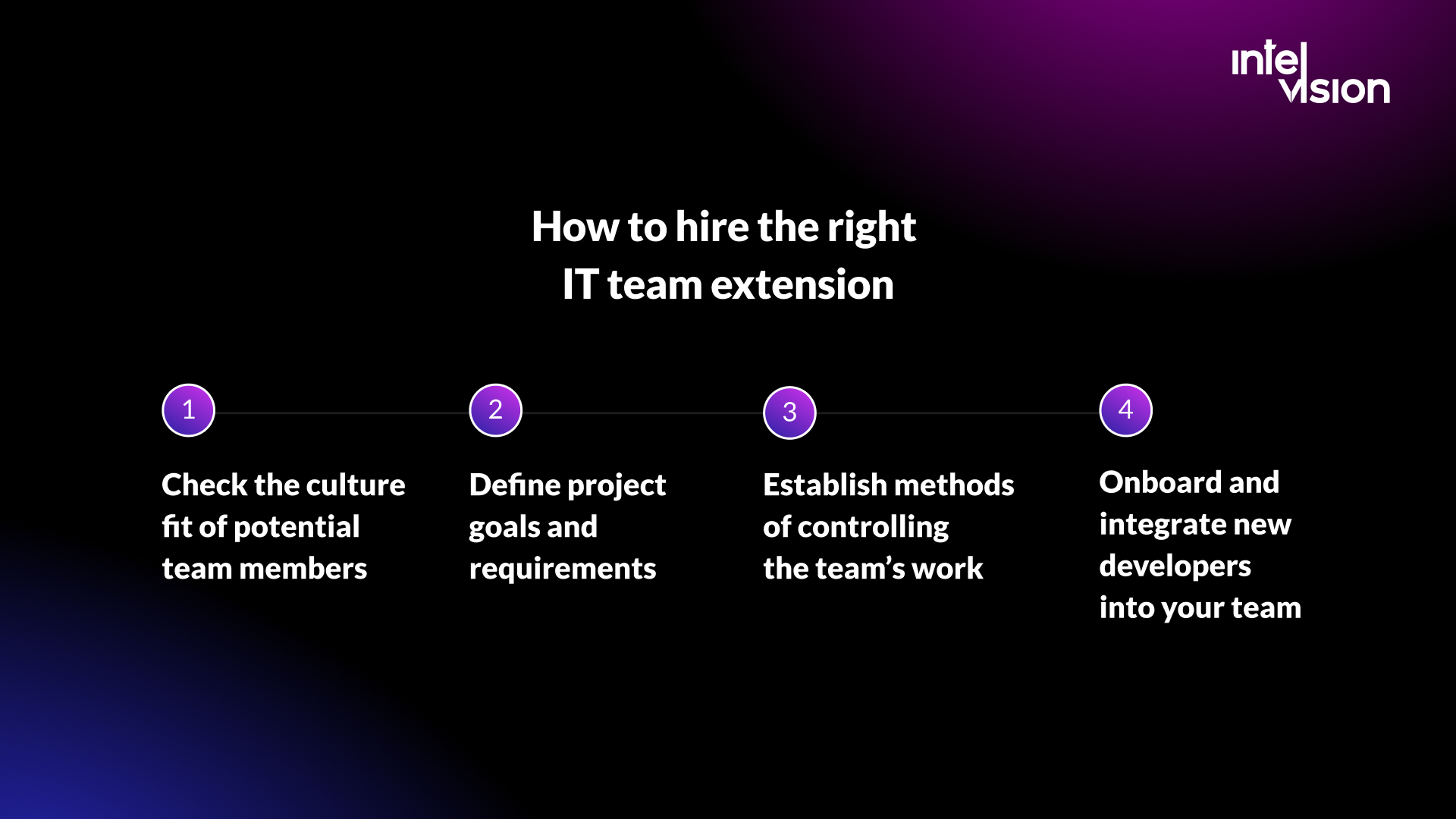 intel vision

How to hire the right IT team extension

1

Check the culture fit of potential team members

2

Define project goals and requirements

3

Establish methods of controlling the team's work

4

Onboard and integrate new developers into your team